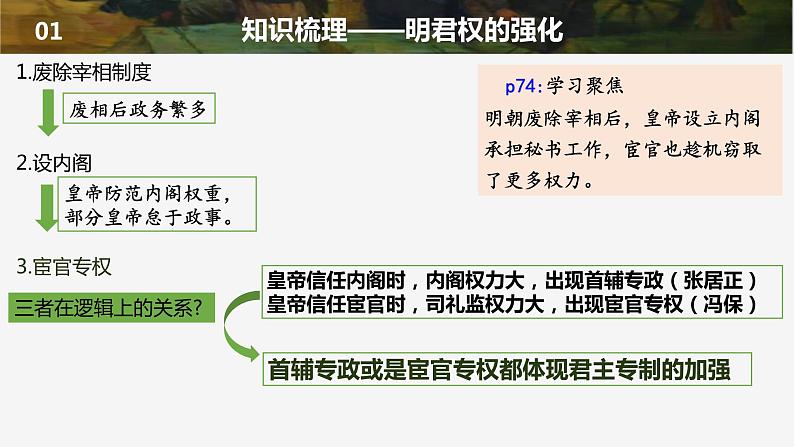 01 知识梳理——明君权的强化

1.废除宰相制度

废相后政务繁多

2.设内阁

皇帝防范内阁权重，部分皇帝怠于政事。

3.宦官专权

三者在逻辑上的关系?

p74:学习聚焦
明朝废除宰相后，皇帝设立内阁承担秘书工作，宦官也趁机窃取了更多权力。

皇帝信任内阁时，内阁权力大，出现首辅专政（张居正）
皇帝信任宦官时，司礼监权力大，出现宦官专权（冯保）

首辅专政或是宦官专权都体现君主专制的加强